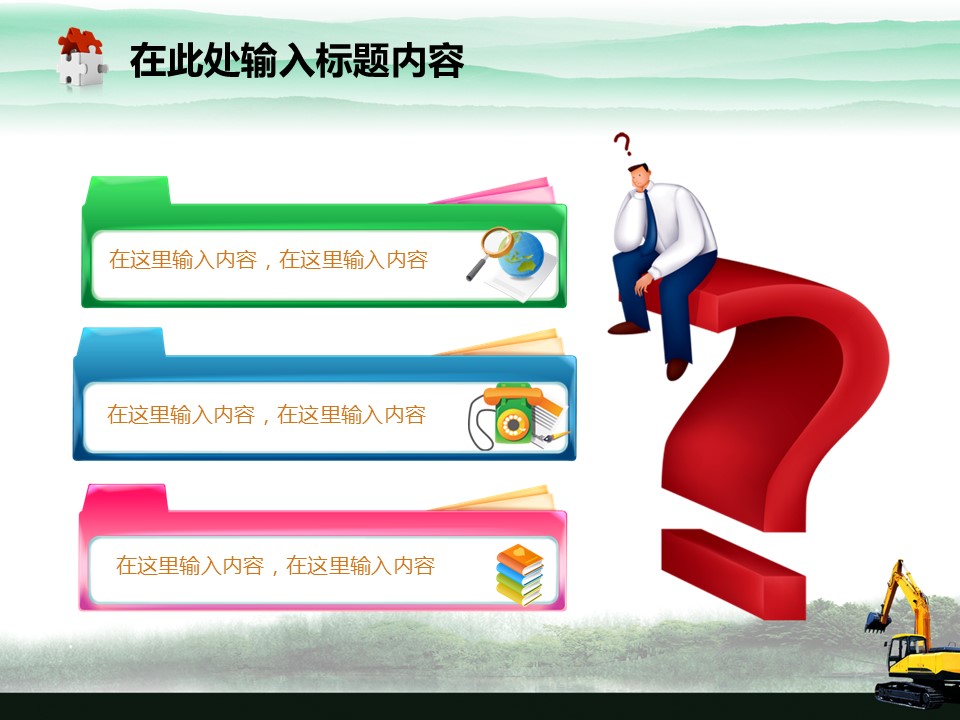 在此处输入标题内容

在这里输入内容，在这里输入内容

在这里输入内容，在这里输入内容

在这里输入内容，在这里输入内容